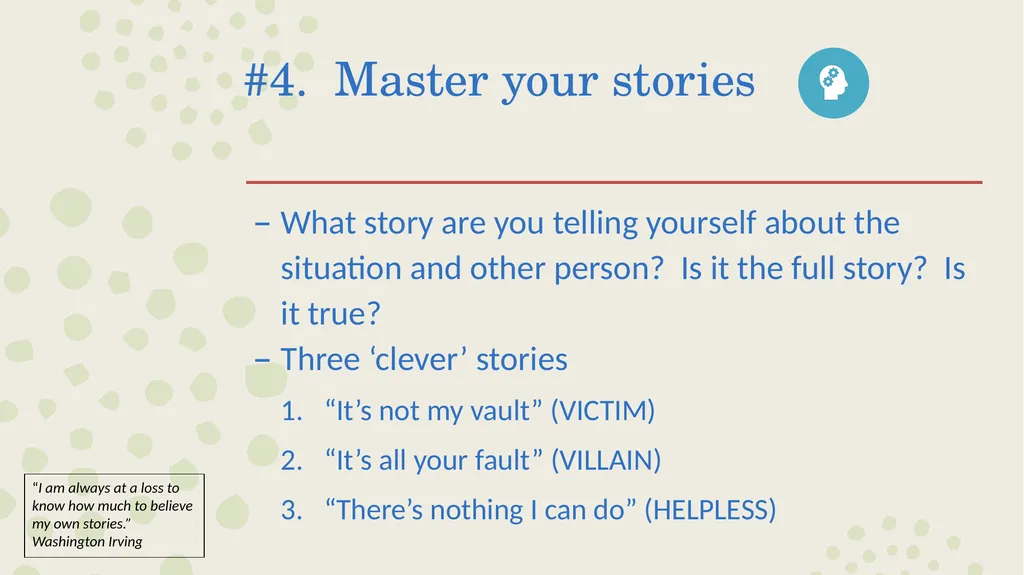 #4. Master your stories

– What story are you telling yourself about the situation and other person? Is it the full story? Is it true?

– Three ‘clever’ stories

1. “It’s not my vault” (VICTIM)
2. “It’s all your fault” (VILLAIN)
3. “There’s nothing I can do” (HELPLESS)

“I am always at a loss to know how much to believe my own stories.” Washington Irving